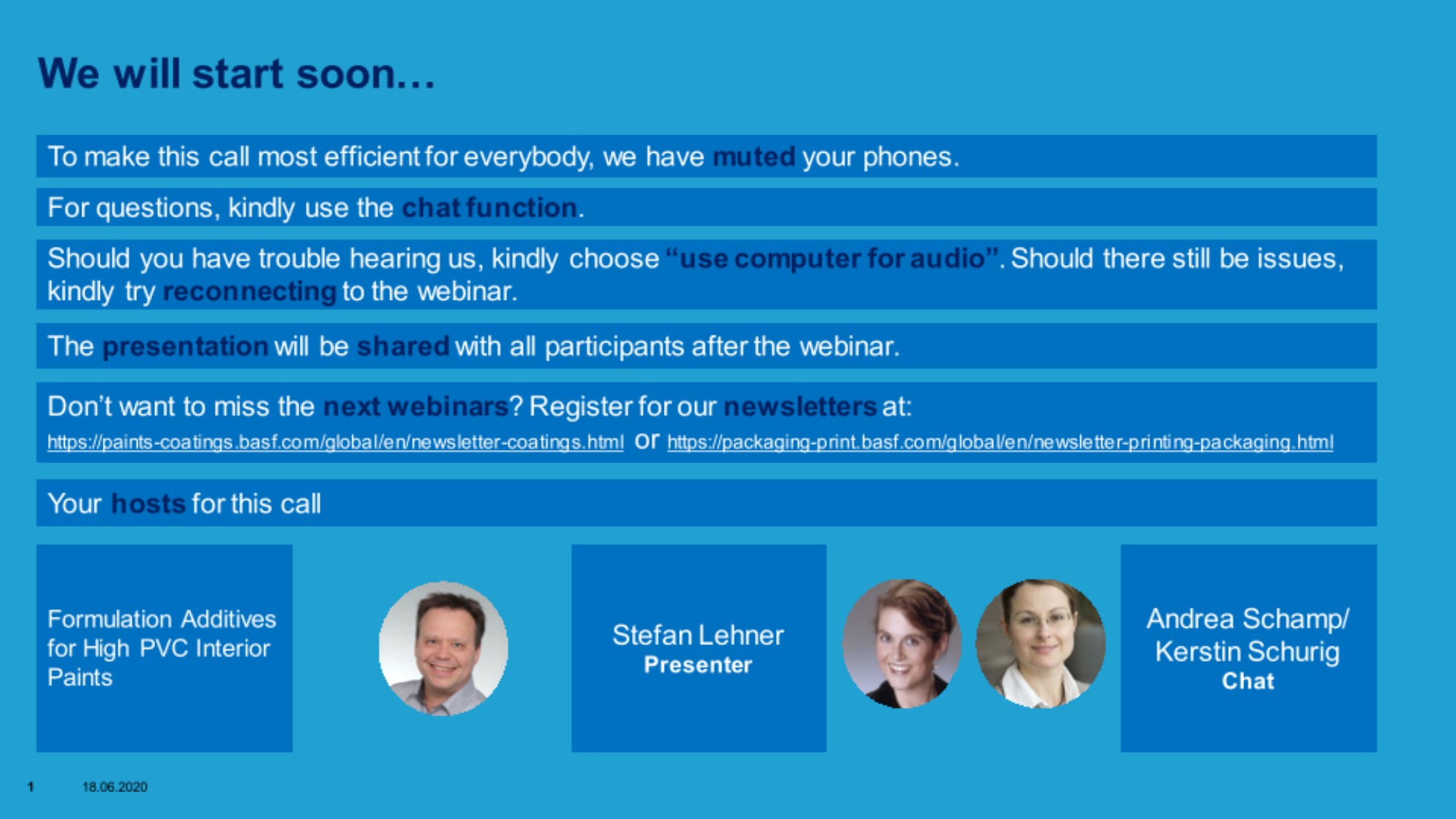 We will start soon…

To make this call most efficient for everybody, we have muted your phones.

For questions, kindly use the chat function.

Should you have trouble hearing us, kindly choose "use computer for audio". Should there still be issues, kindly try reconnecting to the webinar.

The presentation will be shared with all participants after the webinar.

Don't want to miss the next webinars? Register for our newsletters at:
https://paints-coatings.basf.com/global/en/newsletter-coatings.html or https://packaging-print.basf.com/global/en/newsletter-printing-packaging.html

Your hosts for this call

Formulation Additives for High PVC Interior Paints

Stefan Lehner
Presenter

Andrea Schamp/ Kerstin Schurig
Chat

1 18.06.2020